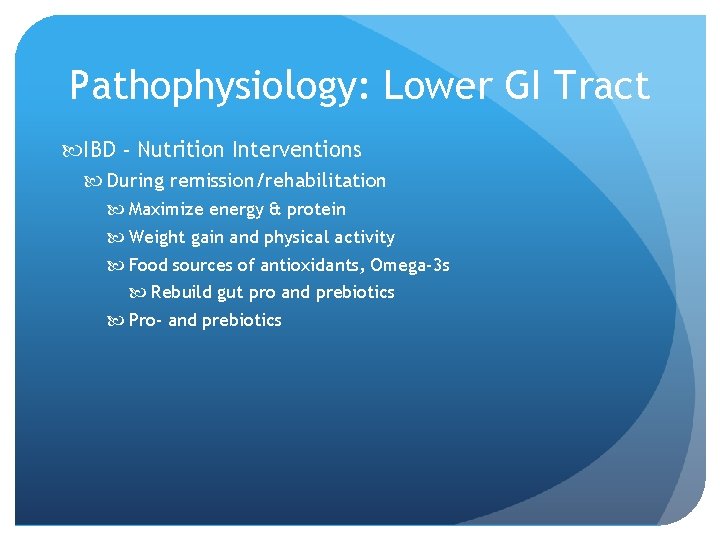 Pathophysiology: Lower GI Tract

IBD - Nutrition Interventions

During remission/rehabilitation

Maximize energy & protein

Weight gain and physical activity

Food sources of antioxidants, Omega-3s

Rebuild gut pro and prebiotics

Pro- and prebiotics